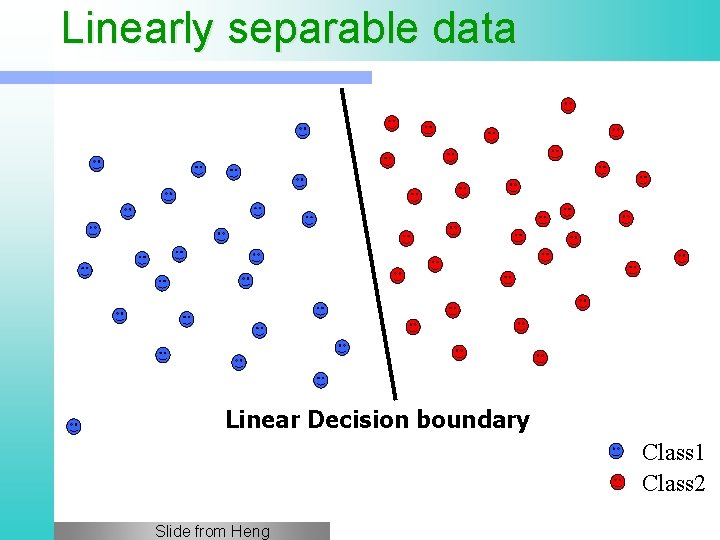 Linearly separable data

Linear Decision boundary

Class1
Class2

Slide from Heng